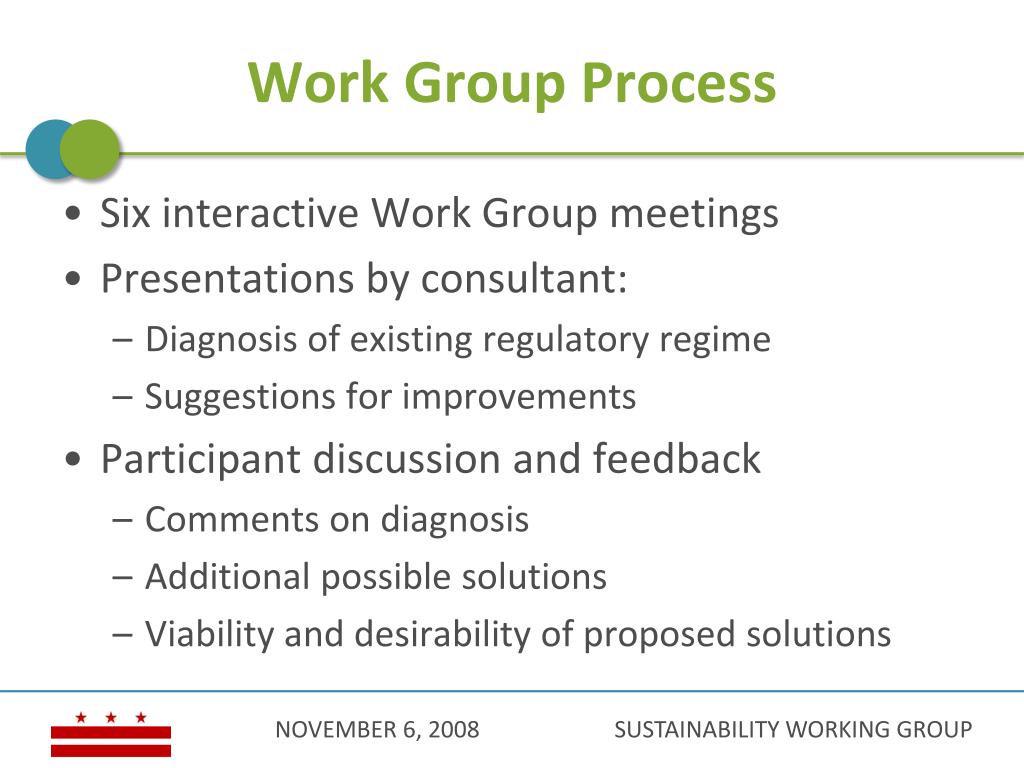 Work Group Process

• Six interactive Work Group meetings
• Presentations by consultant:
– Diagnosis of existing regulatory regime
– Suggestions for improvements
• Participant discussion and feedback
– Comments on diagnosis
– Additional possible solutions
– Viability and desirability of proposed solutions

NOVEMBER 6, 2008

SUSTAINABILITY WORKING GROUP